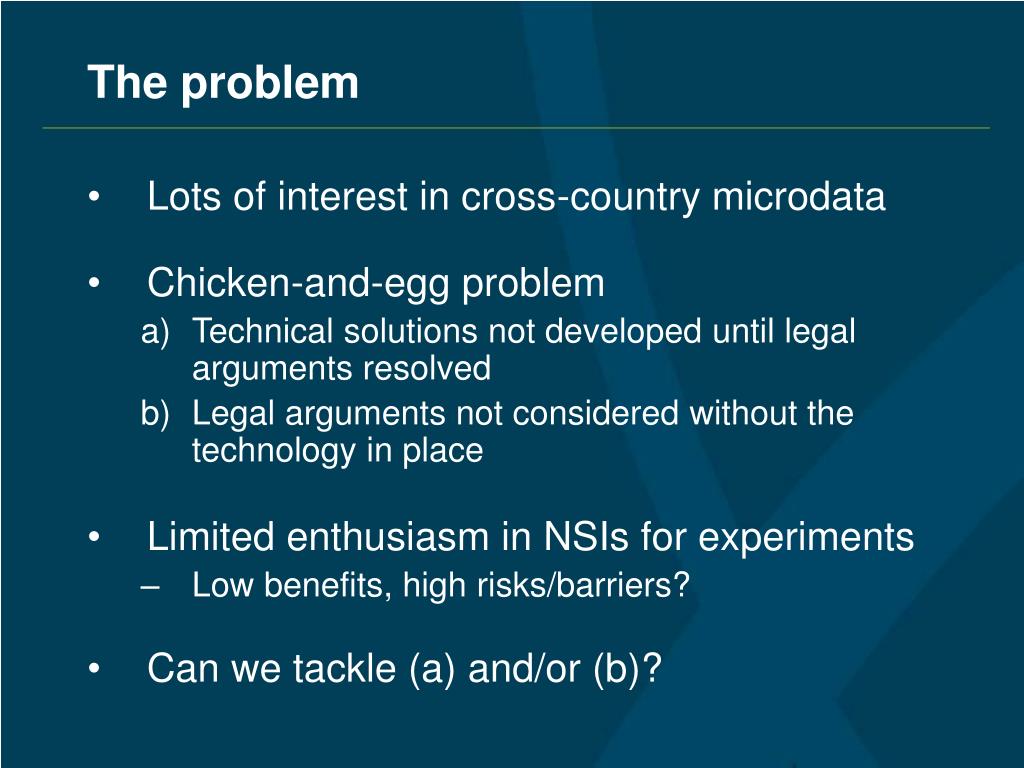 The problem

• Lots of interest in cross-country microdata

• Chicken-and-egg problem
a) Technical solutions not developed until legal arguments resolved
b) Legal arguments not considered without the technology in place

• Limited enthusiasm in NSIs for experiments
– Low benefits, high risks/barriers?

• Can we tackle (a) and/or (b)?